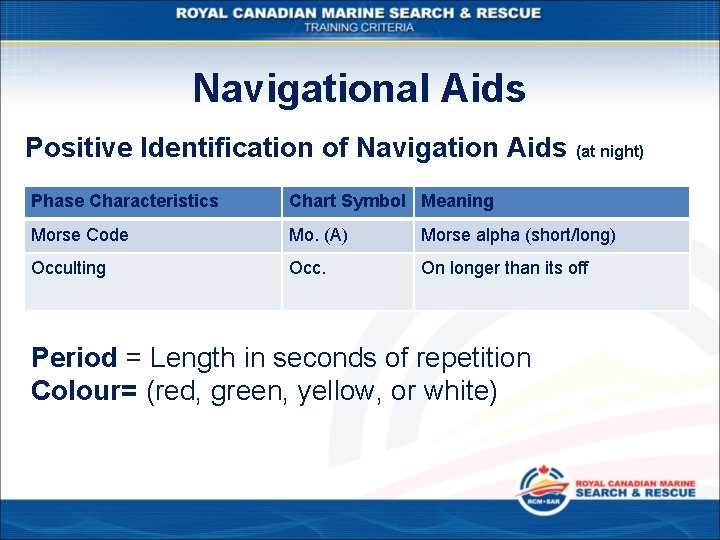 ROYAL CANADIAN MARINE SEARCH & RESCUE
TRAINING CRITERIA

Navigational Aids

Positive Identification of Navigation Aids (at night)

| Phase Characteristics | Chart Symbol | Meaning |
|---|---|---|
| Morse Code | Mo. (A) | Morse alpha (short/long) |
| Occulting | Occ. | On longer than its off |

Period = Length in seconds of repetition
Colour= (red, green, yellow, or white)

RCM•SAR
ROYAL CANADIAN MARINE
SEARCH & RESCUE